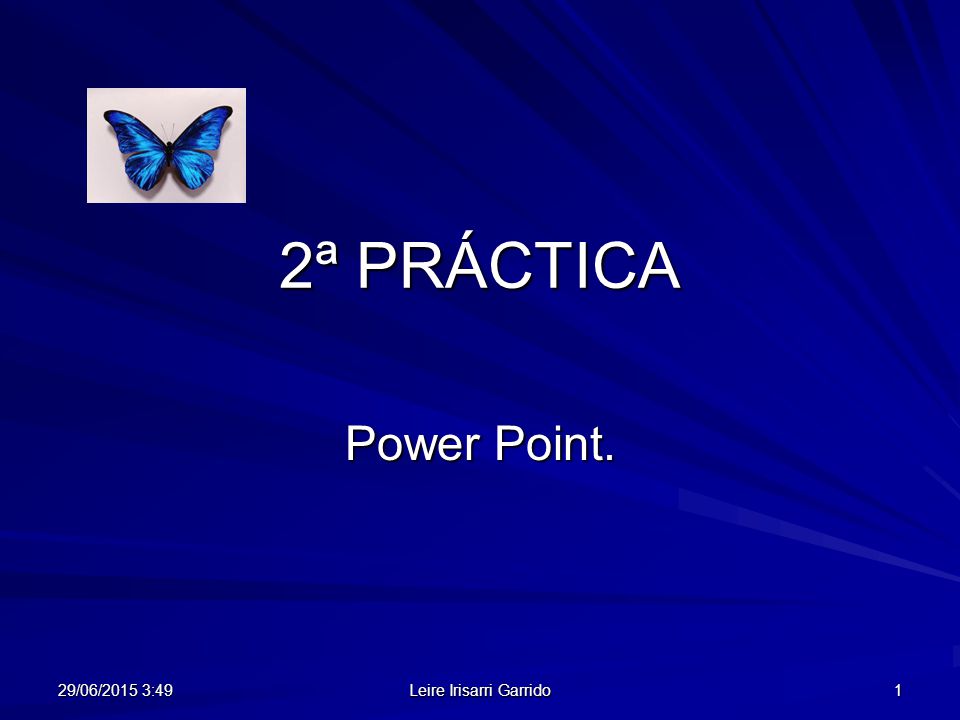 2ª PRÁCTICA

Power Point.

29/06/2015 3:49

Leire Irisarri Garrido

1